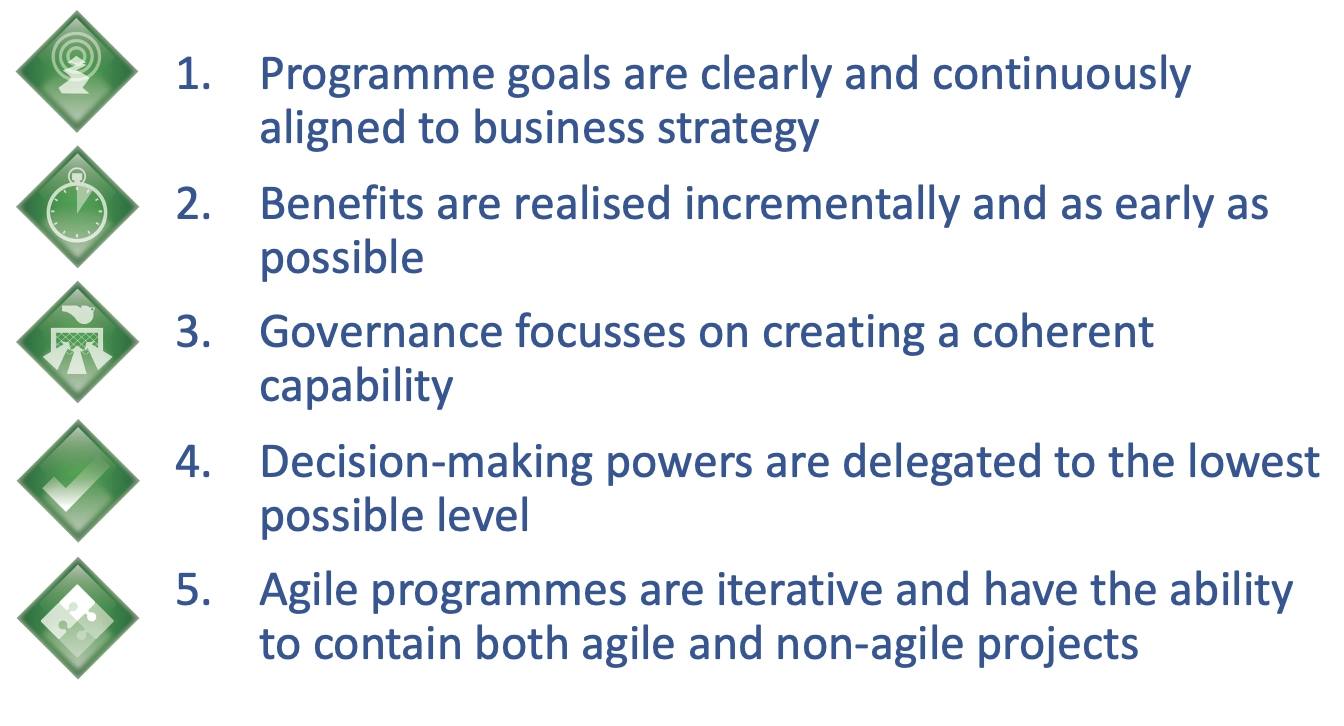 1. Programme goals are clearly and continuously aligned to business strategy

2. Benefits are realised incrementally and as early as possible

3. Governance focusses on creating a coherent capability

4. Decision-making powers are delegated to the lowest possible level

5. Agile programmes are iterative and have the ability to contain both agile and non-agile projects